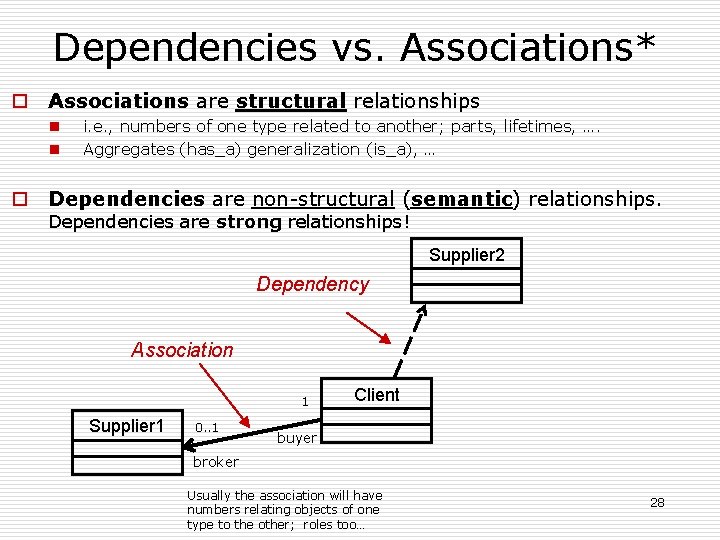 Dependencies vs. Associations*

Associations are structural relationships

i.e., numbers of one type related to another; parts, lifetimes, ….

Aggregates (has_a) generalization (is_a), …

Dependencies are non-structural (semantic) relationships. Dependencies are strong relationships!

Supplier2

Dependency

Association

Client

1

Supplier1

0..1

buyer

broker

Usually the association will have numbers relating objects of one type to the other; roles too…

28